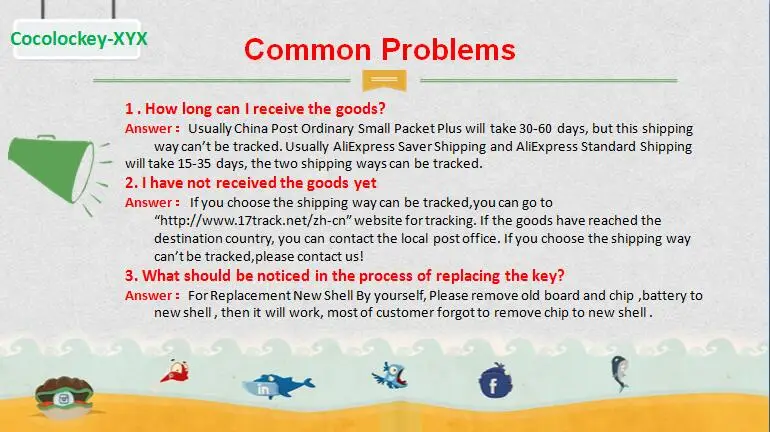 Cocolockey-XYX

Common Problems

1 . How long can I receive the goods?

Answer : Usually China Post Ordinary Small Packet Plus will take 30-60 days, but this shipping way can't be tracked. Usually AliExpress Saver Shipping and AliExpress Standard Shipping will take 15-35 days, the two shipping ways can be tracked.

2. I have not received the goods yet

Answer : If you choose the shipping way can be tracked,you can go to "http://www.17track.net/zh-cn" website for tracking. If the goods have reached the destination country, you can contact the local post office. If you choose the shipping way can't be tracked,please contact us!

3. What should be noticed in the process of replacing the key?

Answer : For Replacement New Shell By yourself, Please remove old board and chip ,battery to new shell , then it will work, most of customer forgot to remove chip to new shell .

in

f